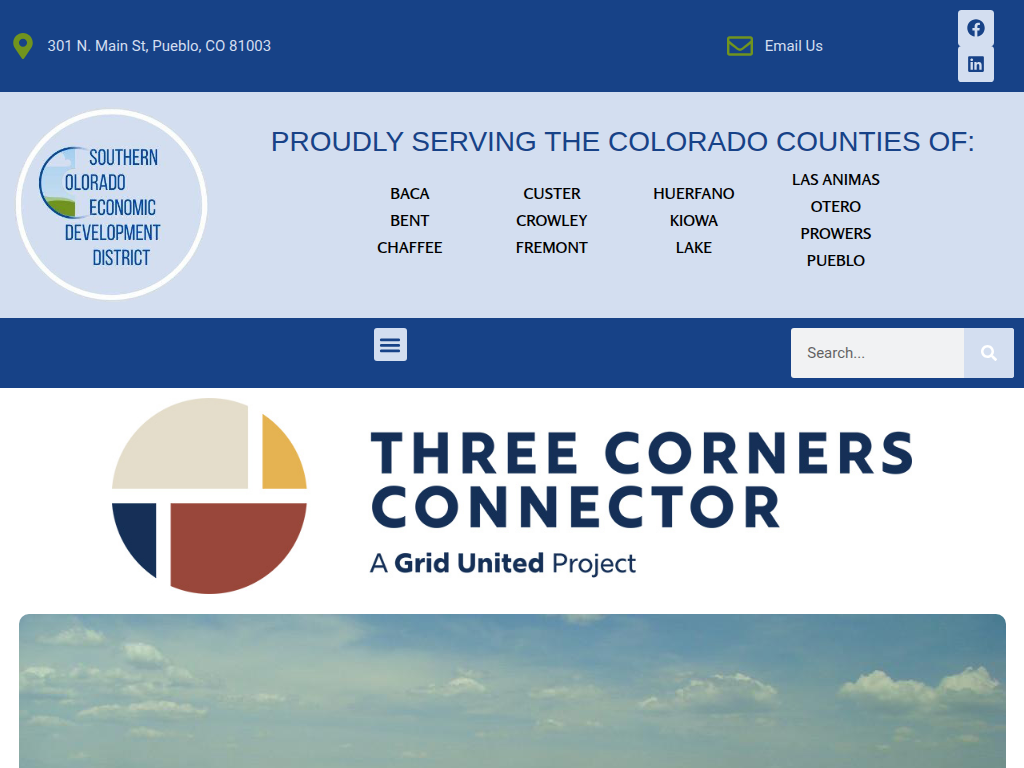 301 N. Main St, Pueblo, CO 81003

Email Us

SOUTHERN
COLORADO
ECONOMIC
DEVELOPMENT
DISTRICT

PROUDLY SERVING THE COLORADO COUNTIES OF:

BACA
BENT
CHAFFEE

CUSTER
CROWLEY
FREMONT

HUERFANO
KIOWA
LAKE

LAS ANIMAS
OTERO
PROWERS
PUEBLO

Search...

THREE CORNERS CONNECTOR

A Grid United Project